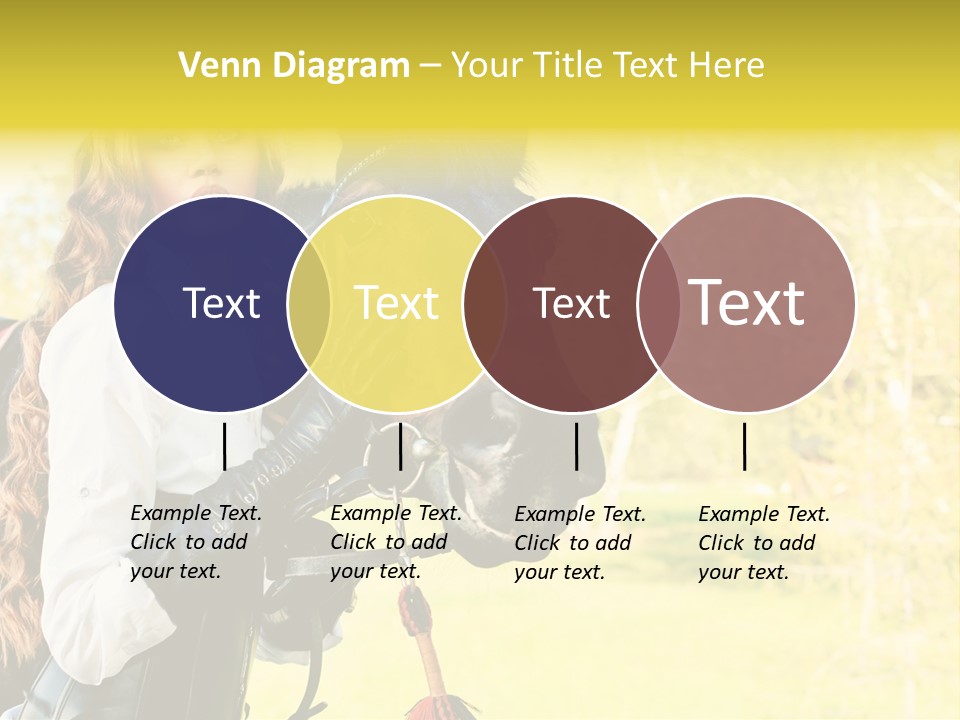 Venn Diagram – Your Title Text Here

Text

Text

Text

Text

Example Text. Click to add your text.

Example Text. Click to add your text.

Example Text. Click to add your text.

Example Text. Click to add your text.